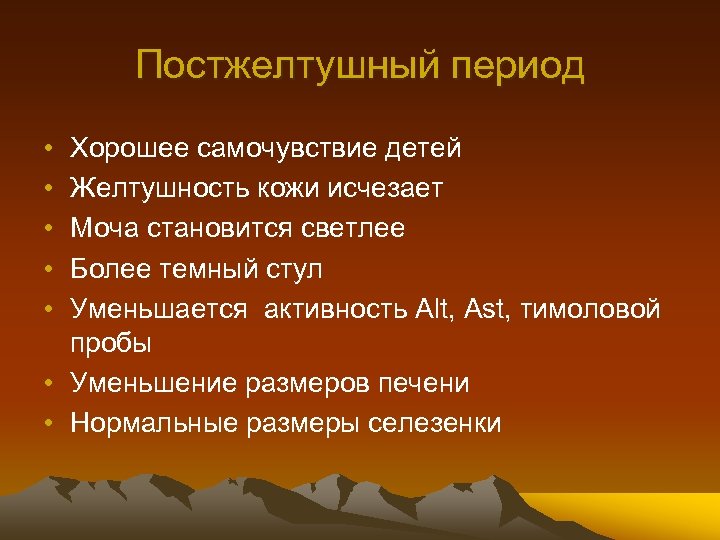 Постжелтушный период

• Хорошее самочувствие детей
• Желтушность кожи исчезает
• Моча становится светлее
• Более темный стул
• Уменьшается активность Alt, Ast, тимоловой пробы
• Уменьшение размеров печени
• Нормальные размеры селезенки